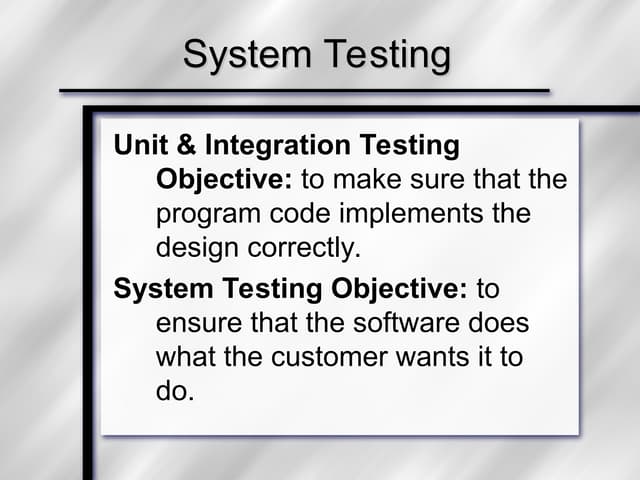 System Testing

Unit & Integration Testing Objective: to make sure that the program code implements the design correctly.

System Testing Objective: to ensure that the software does what the customer wants it to do.